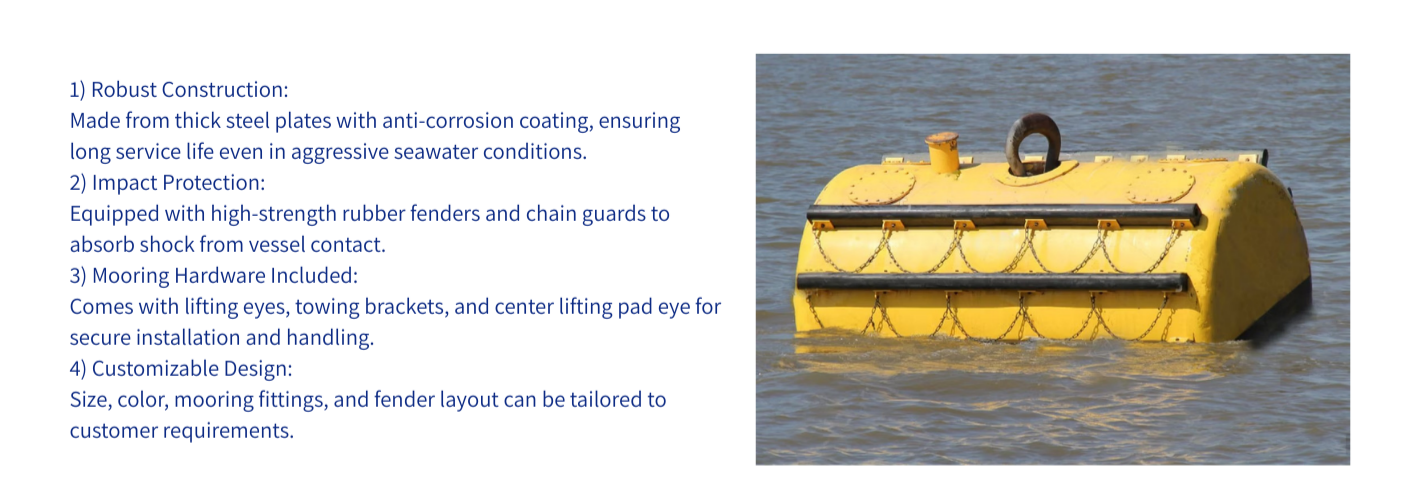 1) Robust Construction:
Made from thick steel plates with anti-corrosion coating, ensuring long service life even in aggressive seawater conditions.
2) Impact Protection:
Equipped with high-strength rubber fenders and chain guards to absorb shock from vessel contact.
3) Mooring Hardware Included:
Comes with lifting eyes, towing brackets, and center lifting pad eye for secure installation and handling.
4) Customizable Design:
Size, color, mooring fittings, and fender layout can be tailored to customer requirements.